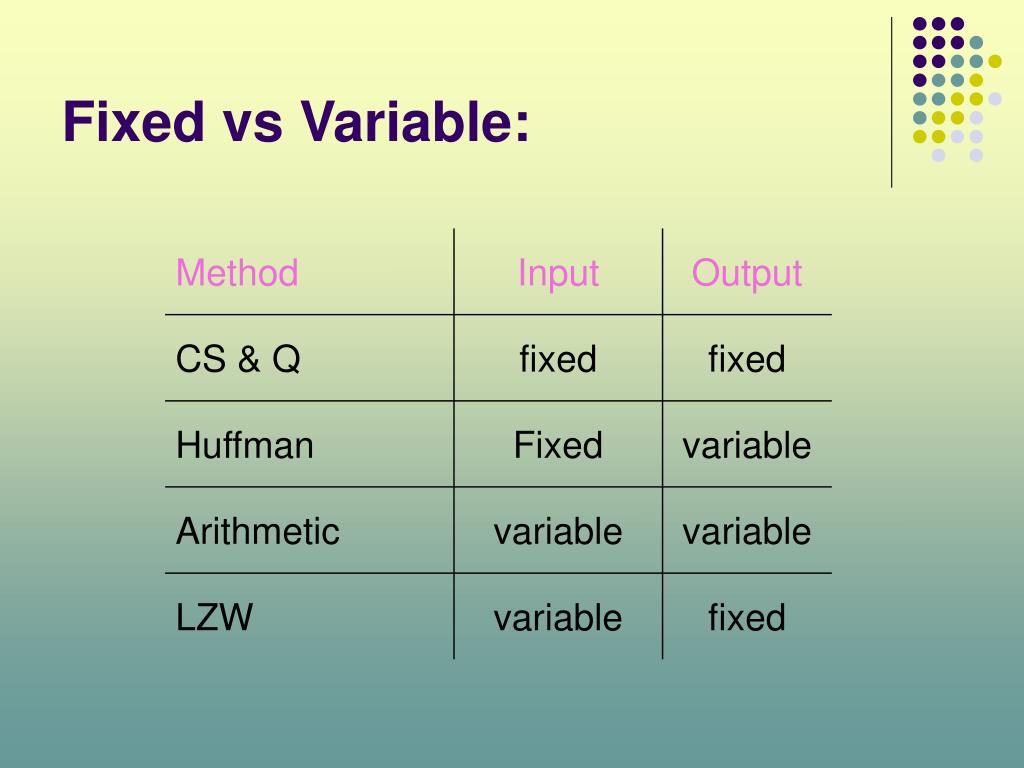 Fixed vs Variable:

| Method | Input | Output |
|---|---|---|
| CS & Q | fixed | fixed |
| Huffman | Fixed | variable |
| Arithmetic | variable | variable |
| LZW | variable | fixed |